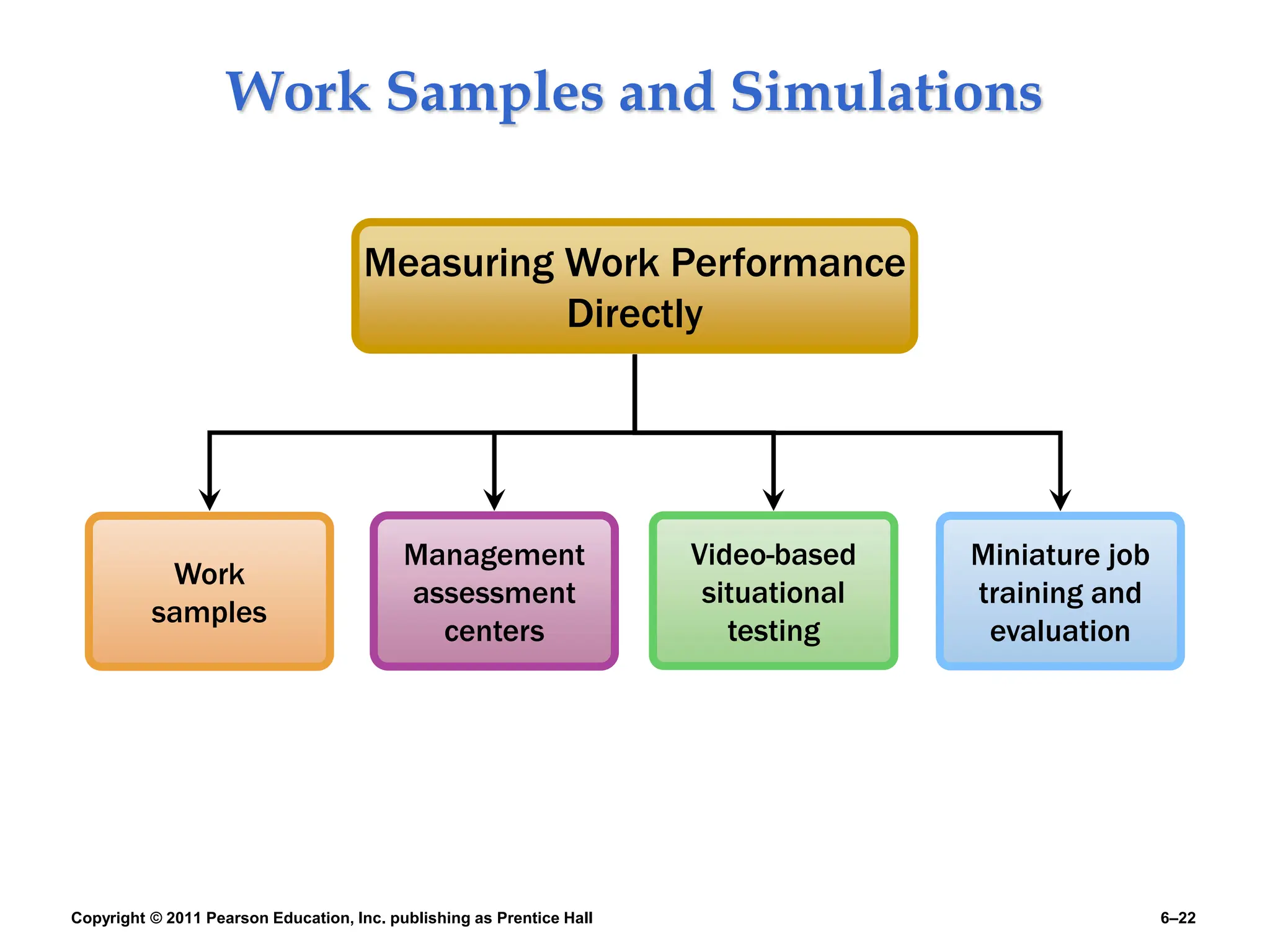 Work Samples and Simulations

Measuring Work Performance Directly

Work samples

Management assessment centers

Video-based situational testing

Miniature job training and evaluation

Copyright © 2011 Pearson Education, Inc. publishing as Prentice Hall

6–22